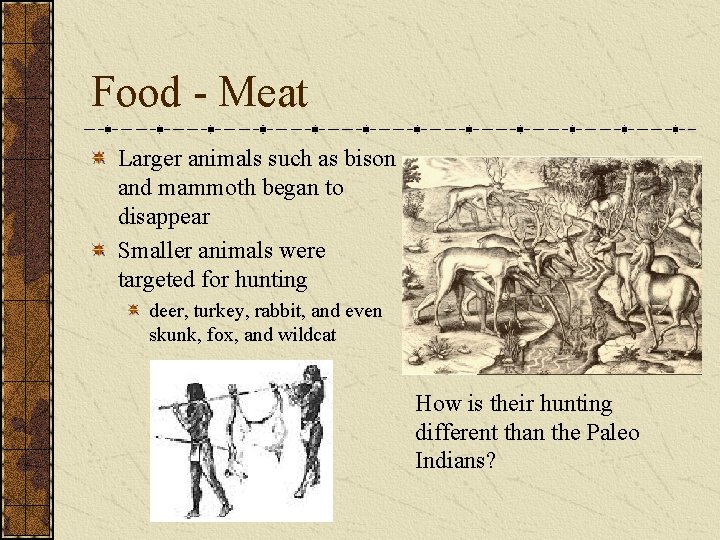 Food - Meat

Larger animals such as bison and mammoth began to disappear

Smaller animals were targeted for hunting

deer, turkey, rabbit, and even skunk, fox, and wildcat

How is their hunting different than the Paleo Indians?